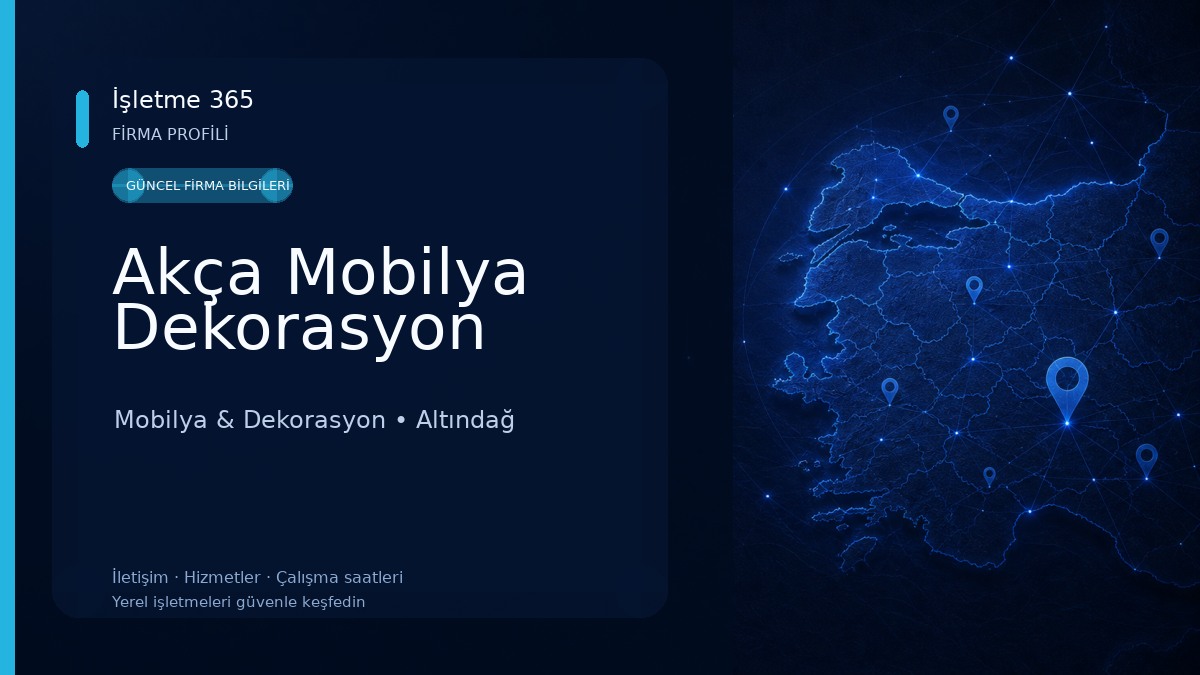 İşletme 365
FİRMA PROFİLİ

GÜNCEL FİRMA BİLGİLERİ

Akça Mobilya Dekorasyon

Mobilya & Dekorasyon • Altındağ

İletişim · Hizmetler · Çalışma saatleri
Yerel işletmeleri güvenle keşfedin